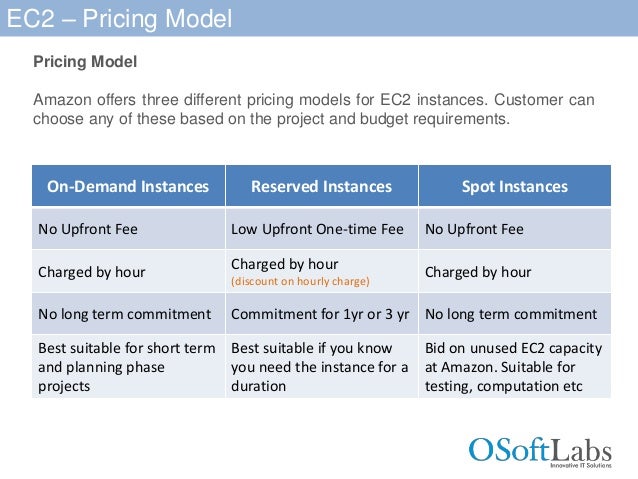 EC2 – Pricing Model

Pricing Model

Amazon offers three different pricing models for EC2 instances. Customer can choose any of these based on the project and budget requirements.

| On-Demand Instances | Reserved Instances | Spot Instances |
|---|---|---|
| No Upfront Fee | Low Upfront One-time Fee | No Upfront Fee |
| Charged by hour | Charged by hour (discount on hourly charge) | Charged by hour |
| No long term commitment | Commitment for 1yr or 3 yr | No long term commitment |
| Best suitable for short term and planning phase projects | Best suitable if you know you need the instance for a duration | Bid on unused EC2 capacity at Amazon. Suitable for testing, computation etc |

OSoftLabs
Innovative IT Solutions